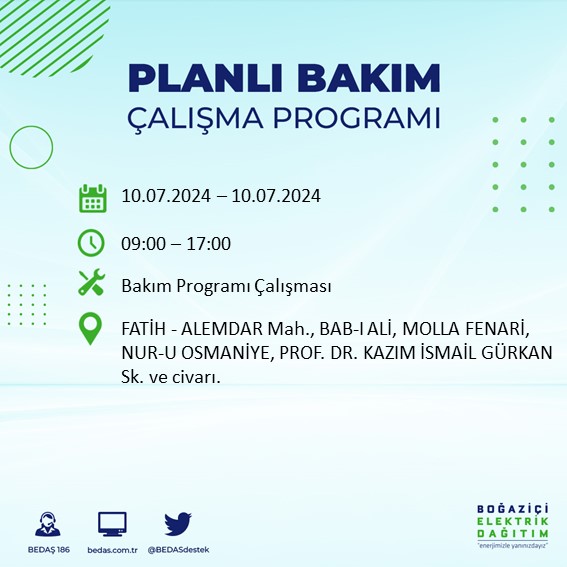 PLANLI BAKIM
ÇALIŞMA PROGRAMI

10.07.2024 – 10.07.2024

09:00 – 17:00

Bakım Programı Çalışması

FATİH - ALEMDAR Mah., BAB-I ALİ, MOLLA FENARİ, NUR-U OSMANİYE, PROF. DR. KAZIM İSMAİL GÜRKAN Sk. ve civarı.

BEDAŞ 186 bedas.com.tr @BEDASdestek

BOĞAZİÇİ ELEKTRİK DAĞITIM
"enerjimizle yanınızdayız"